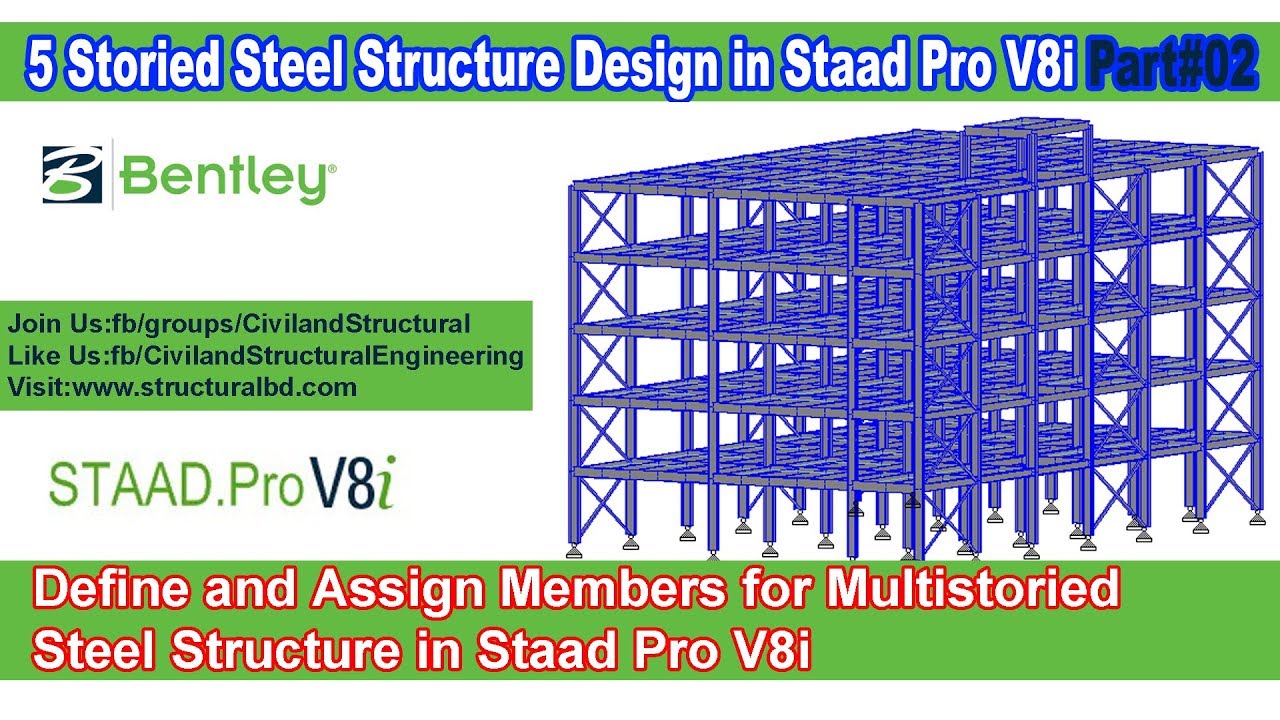 5 Storied Steel Structure Design in Staad Pro V8i Part#02

Bentley®

Join Us:fb/groups/CivilandStructural
Like Us:fb/CivilandStructuralEngineering
Visit:www.structuralbd.com

STAAD.Pro V8i

Define and Assign Members for Multistoried Steel Structure in Staad Pro V8i